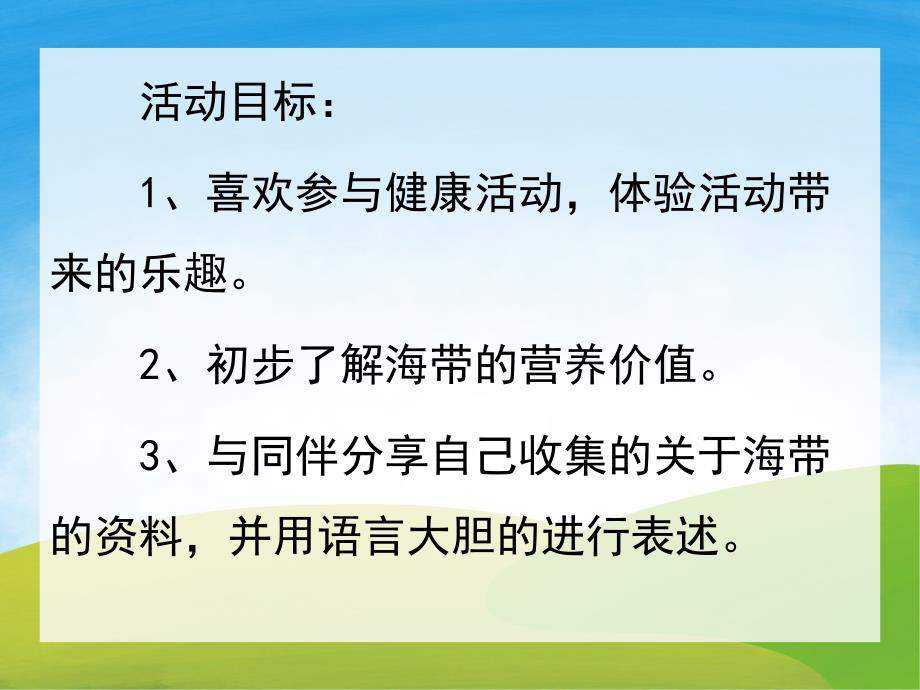 活动目标：

1、喜欢参与健康活动，体验活动带来的乐趣。

2、初步了解海带的营养价值。

3、与同伴分享自己收集的关于海带的资料，并用语言大胆的进行表述。